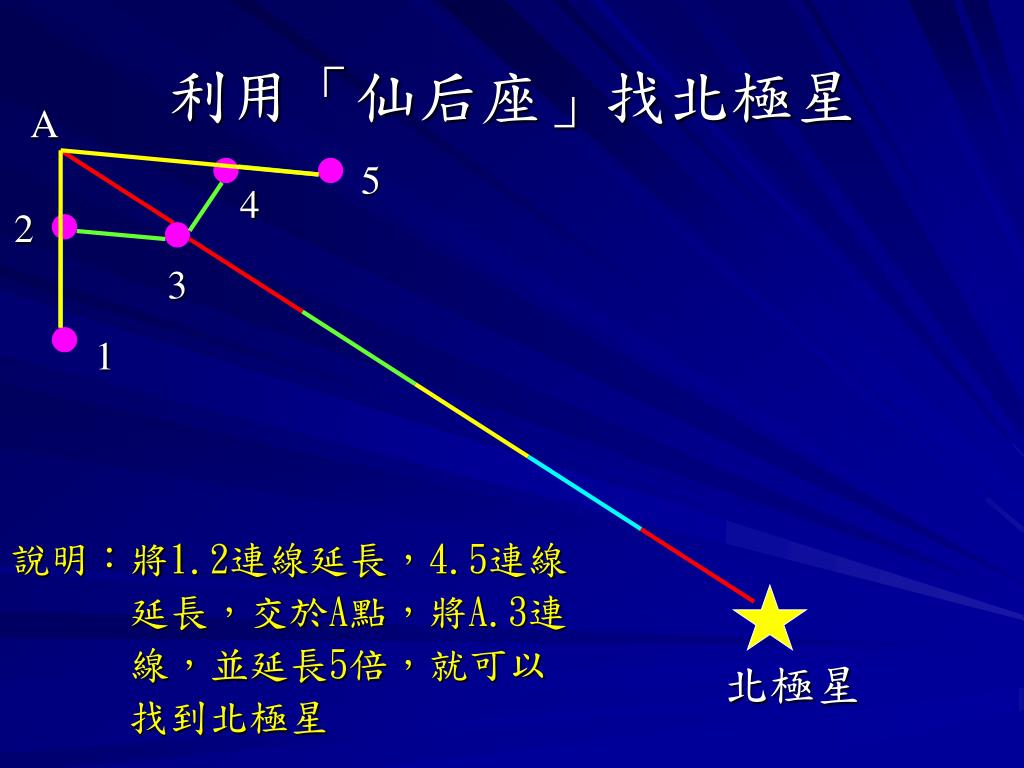 利用「仙后座」找北極星

A

5

4

2

3

1

說明：將1.2連線延長，4.5連線延長，交於A點，將A.3連線，並延長5倍，就可以找到北極星

北極星